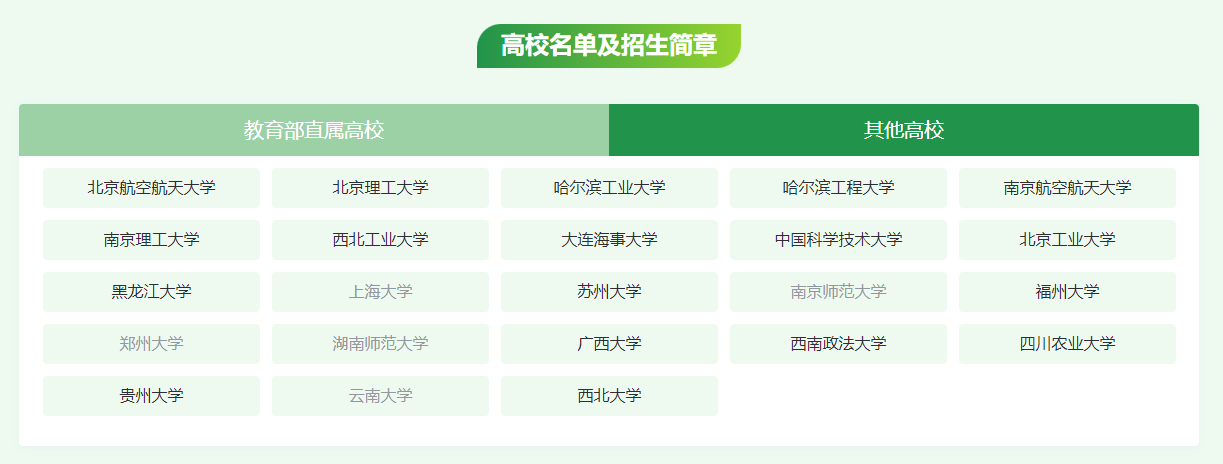 高校名单及招生简章

教育部直属高校

其他高校

北京航空航天大学
北京理工大学
哈尔滨工业大学
哈尔滨工程大学
南京航空航天大学
南京理工大学
西北工业大学
大连海事大学
中国科学技术大学
北京工业大学
黑龙江大学
上海大学
苏州大学
南京师范大学
福州大学
郑州大学
湖南师范大学
广西大学
西南政法大学
四川农业大学
贵州大学
云南大学
西北大学